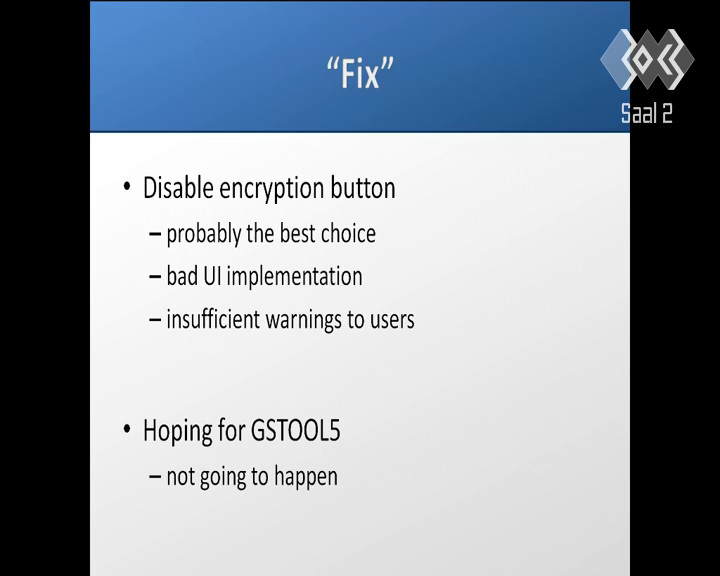 “Fix”

Saal 2

• Disable encryption button
– probably the best choice
– bad UI implementation
– insufficient warnings to users

• Hoping for GSTOOL5
– not going to happen